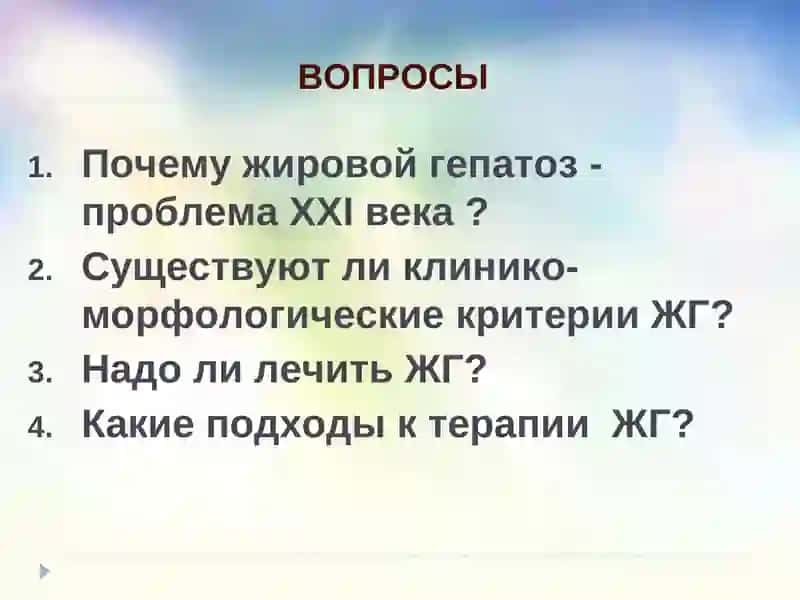 ВОПРОСЫ

1. Почему жировой гепатоз - проблема XXI века ?
2. Существуют ли клинико-морфологические критерии ЖГ?
3. Надо ли лечить ЖГ?
4. Какие подходы к терапии ЖГ?